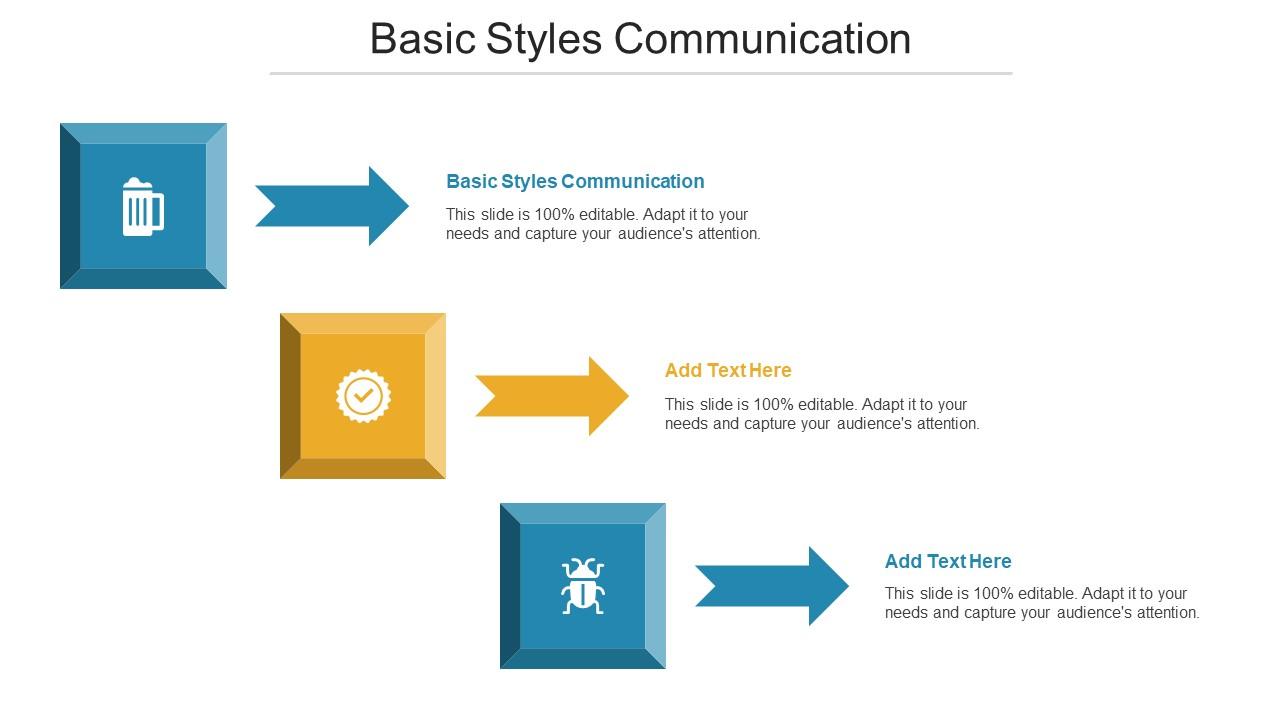 Basic Styles Communication

Basic Styles Communication

This slide is 100% editable. Adapt it to your needs and capture your audience's attention.

Add Text Here

This slide is 100% editable. Adapt it to your needs and capture your audience's attention.

Add Text Here

This slide is 100% editable. Adapt it to your needs and capture your audience's attention.